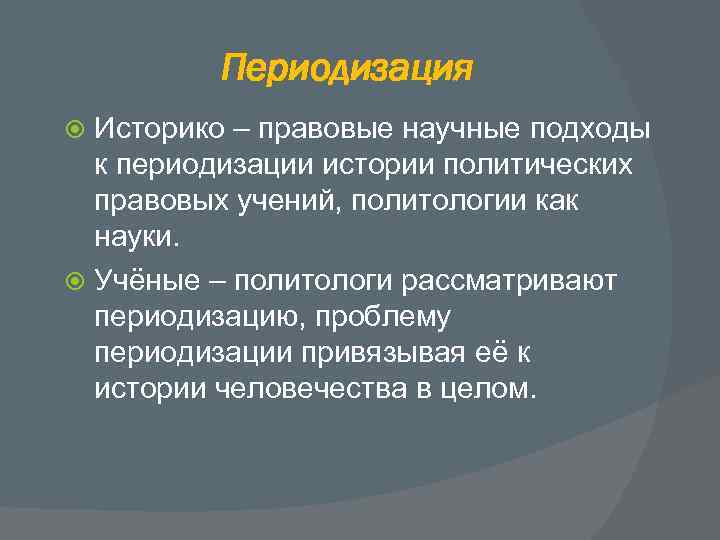 Периодизация

Историко – правовые научные подходы к периодизации истории политических правовых учений, политологии как науки.

Учёные – политологи рассматривают периодизацию, проблему периодизации привязывая её к истории человечества в целом.